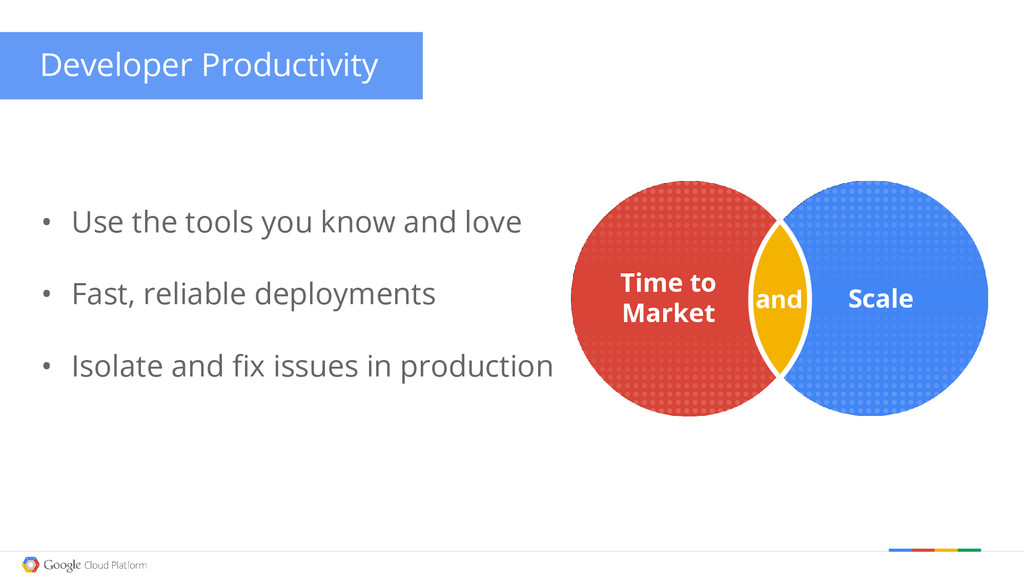 Developer Productivity

• Use the tools you know and love

• Fast, reliable deployments

• Isolate and fix issues in production

Time to Market

and

Scale

Google Cloud Platform